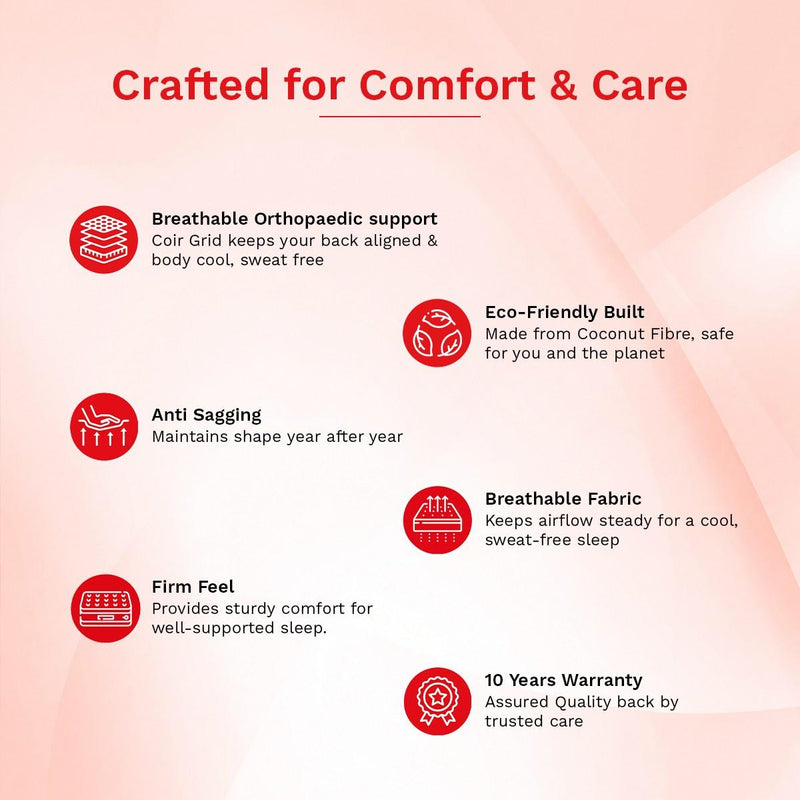 Crafted for Comfort & Care

Breathable Orthopaedic support
Coir Grid keeps your back aligned & body cool, sweat free

Eco-Friendly Built
Made from Coconut Fibre, safe for you and the planet

Anti Sagging
Maintains shape year after year

Breathable Fabric
Keeps airflow steady for a cool, sweat-free sleep

Firm Feel
Provides sturdy comfort for well-supported sleep.

10 Years Warranty
Assured Quality back by trusted care